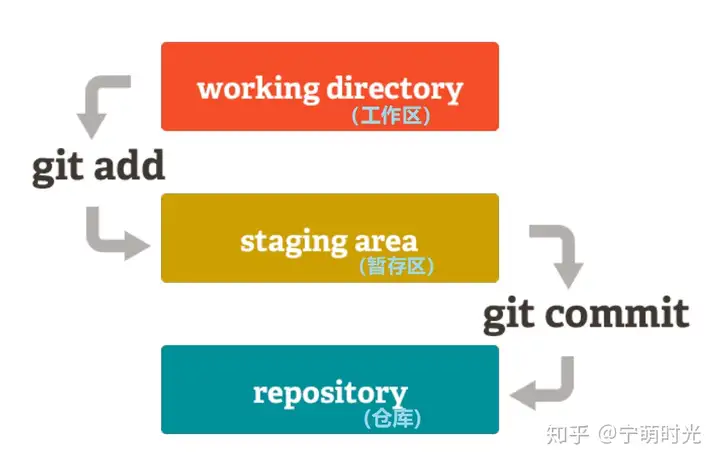 working directory
（工作区）

git add

staging area
（暂存区）

git commit

repository
（仓库）

知乎 @宁萌时光